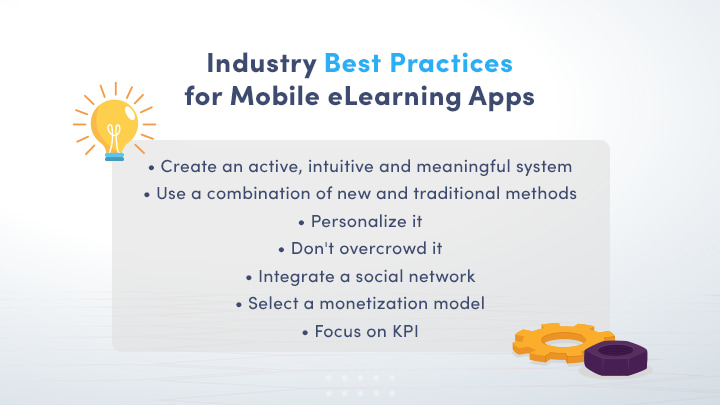 Industry Best Practices for Mobile eLearning Apps

• Create an active, intuitive and meaningful system
• Use a combination of new and traditional methods
• Personalize it
• Don't overcrowd it
• Integrate a social network
• Select a monetization model
• Focus on KPI